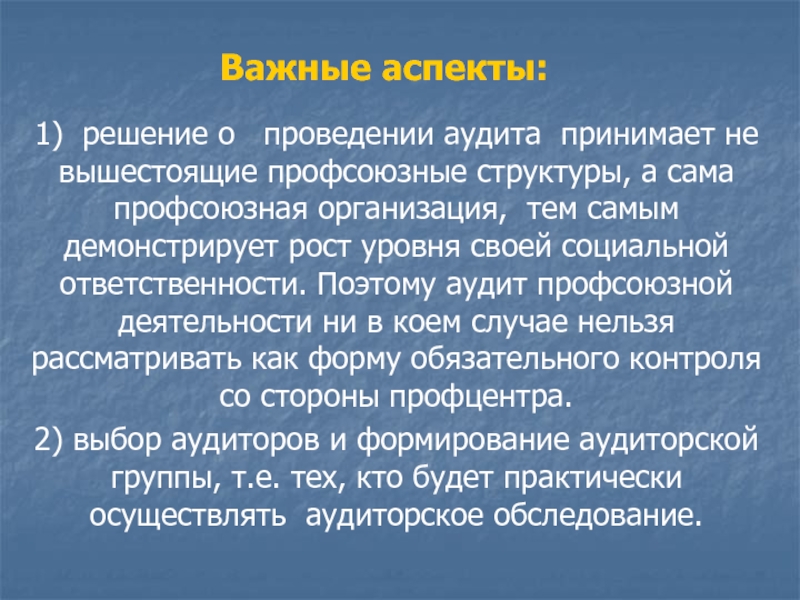 Важные аспекты:

1) решение о проведении аудита принимает не вышестоящие профсоюзные структуры, а сама профсоюзная организация, тем самым демонстрирует рост уровня своей социальной ответственности. Поэтому аудит профсоюзной деятельности ни в коем случае нельзя рассматривать как форму обязательного контроля со стороны профцентра.

2) выбор аудиторов и формирование аудиторской группы, т.е. тех, кто будет практически осуществлять аудиторское обследование.